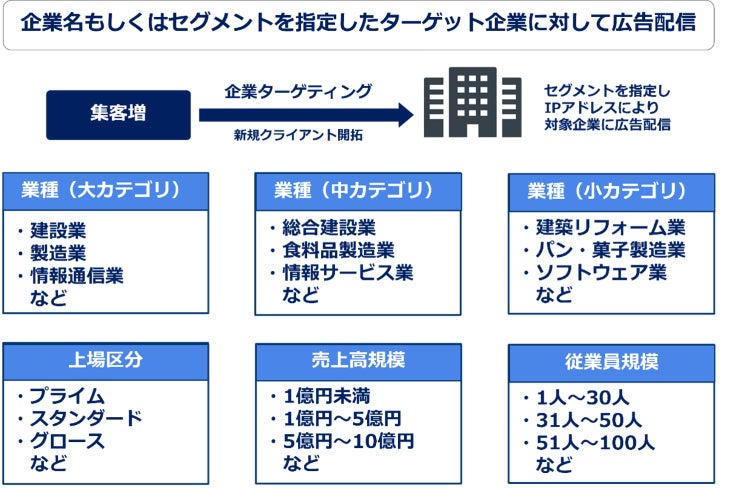 企業名もしくはセグメントを指定したターゲット企業に対して広告配信

集客増

企業ターゲティング

新規クライアント開拓

セグメントを指定し
IPアドレスにより
対象企業に広告配信

業種（大カテゴリ）

・建設業
・製造業
・情報通信業
など

業種（中カテゴリ）

・総合建設業
・食料品製造業
・情報サービス業
など

業種（小カテゴリ）

・建築リフォーム業
・パン・菓子製造業
・ソフトウェア業
など

上場区分

・プライム
・スタンダード
・グロース
など

売上高規模

・1億円未満
・1億円～5億円
・5億円～10億円
など

従業員規模

・1人～30人
・31人～50人
・51人～100人
など